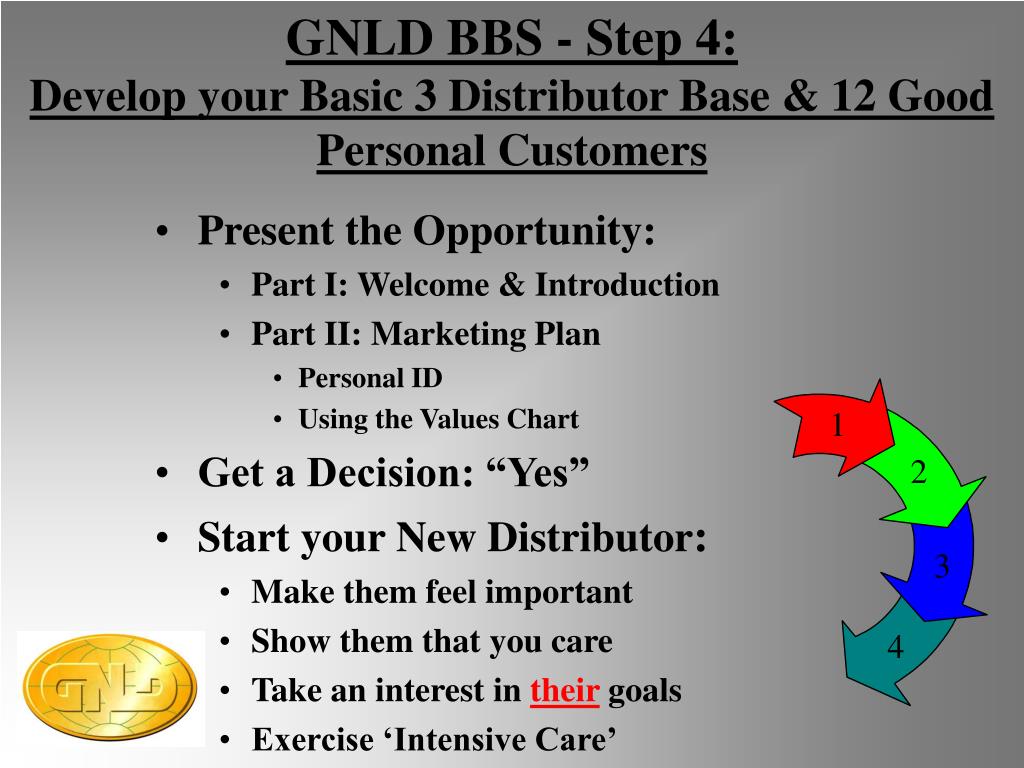 GNLD BBS - Step 4:
Develop your Basic 3 Distributor Base & 12 Good Personal Customers

• Present the Opportunity:
  • Part I: Welcome & Introduction
  • Part II: Marketing Plan
    • Personal ID
    • Using the Values Chart
• Get a Decision: “Yes”
• Start your New Distributor:
  • Make them feel important
  • Show them that you care
  • Take an interest in their goals
  • Exercise ‘Intensive Care’

1
2
3
4

GNLD